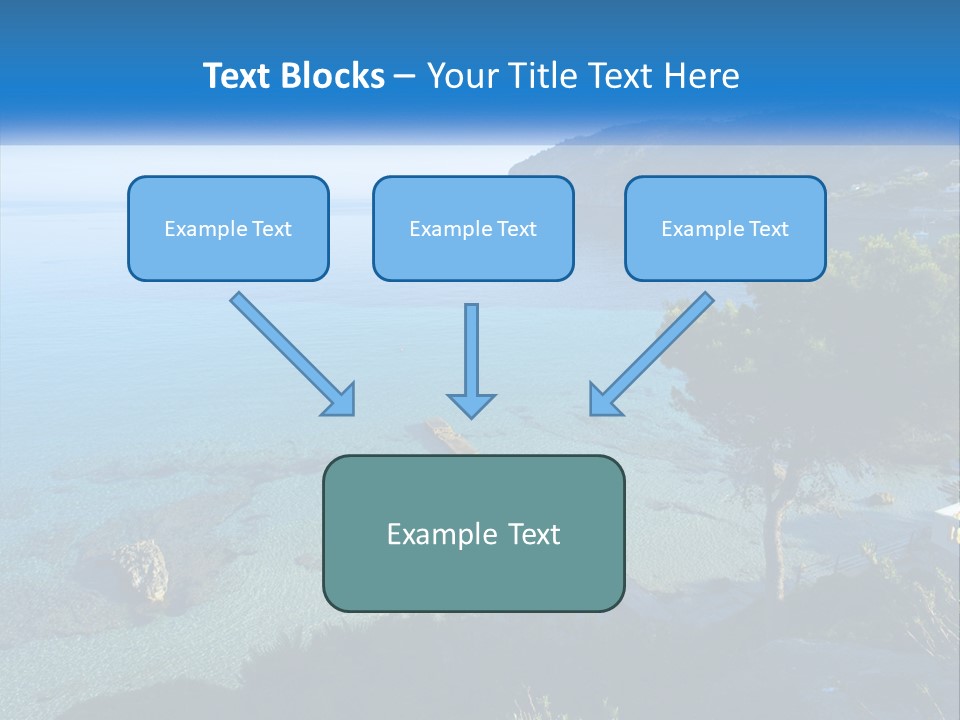 Text Blocks – Your Title Text Here

Example Text

Example Text

Example Text

Example Text